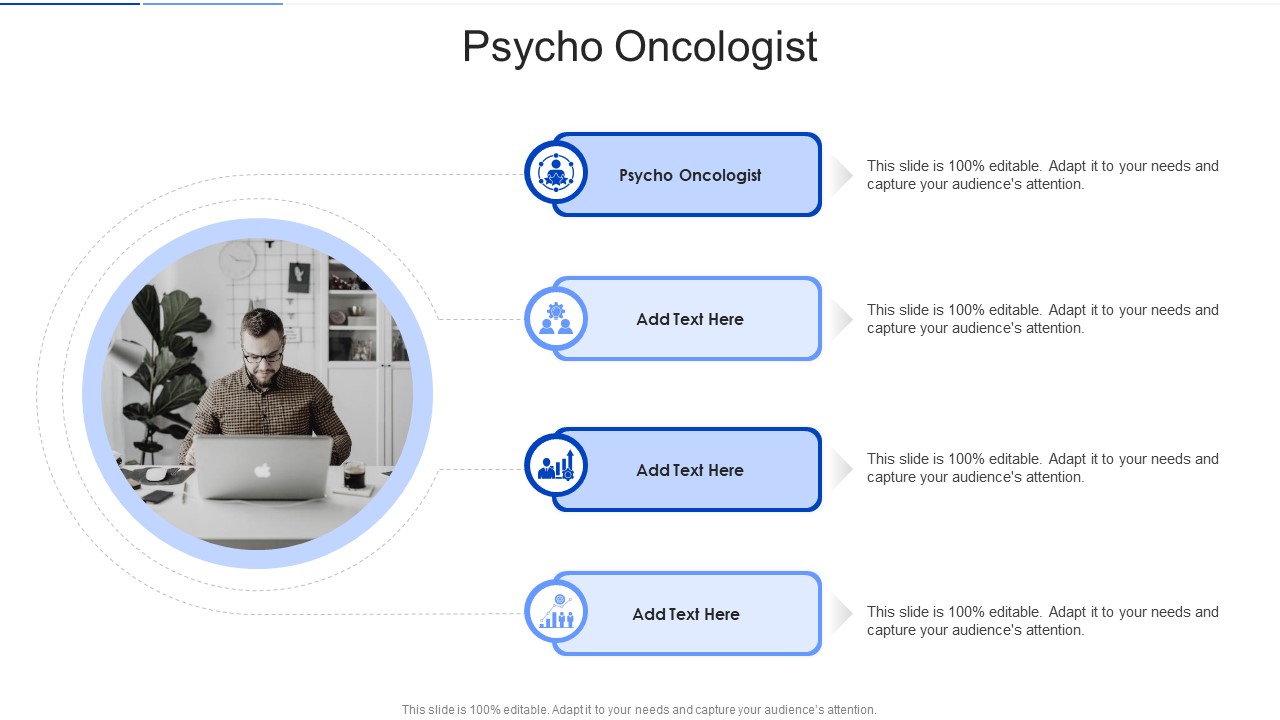 Psycho Oncologist

Psycho Oncologist

This slide is 100% editable. Adapt it to your needs and capture your audience's attention.

Add Text Here

This slide is 100% editable. Adapt it to your needs and capture your audience's attention.

Add Text Here

This slide is 100% editable. Adapt it to your needs and capture your audience's attention.

Add Text Here

This slide is 100% editable. Adapt it to your needs and capture your audience's attention.

This slide is 100% editable. Adapt it to your needs and capture your audience's attention.